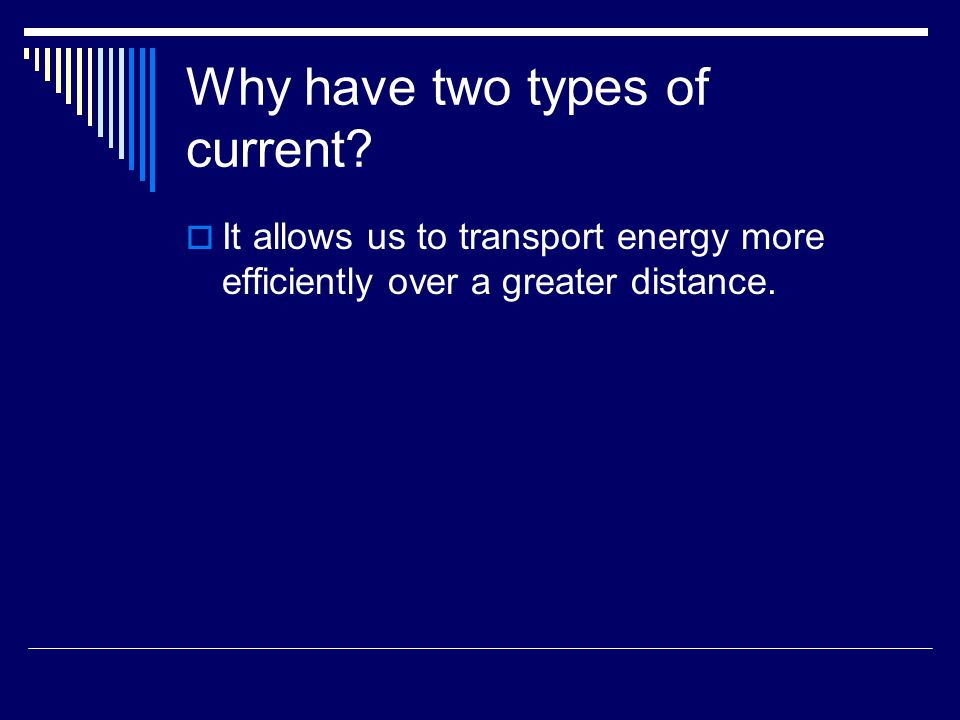 Why have two types of current?

It allows us to transport energy more efficiently over a greater distance.